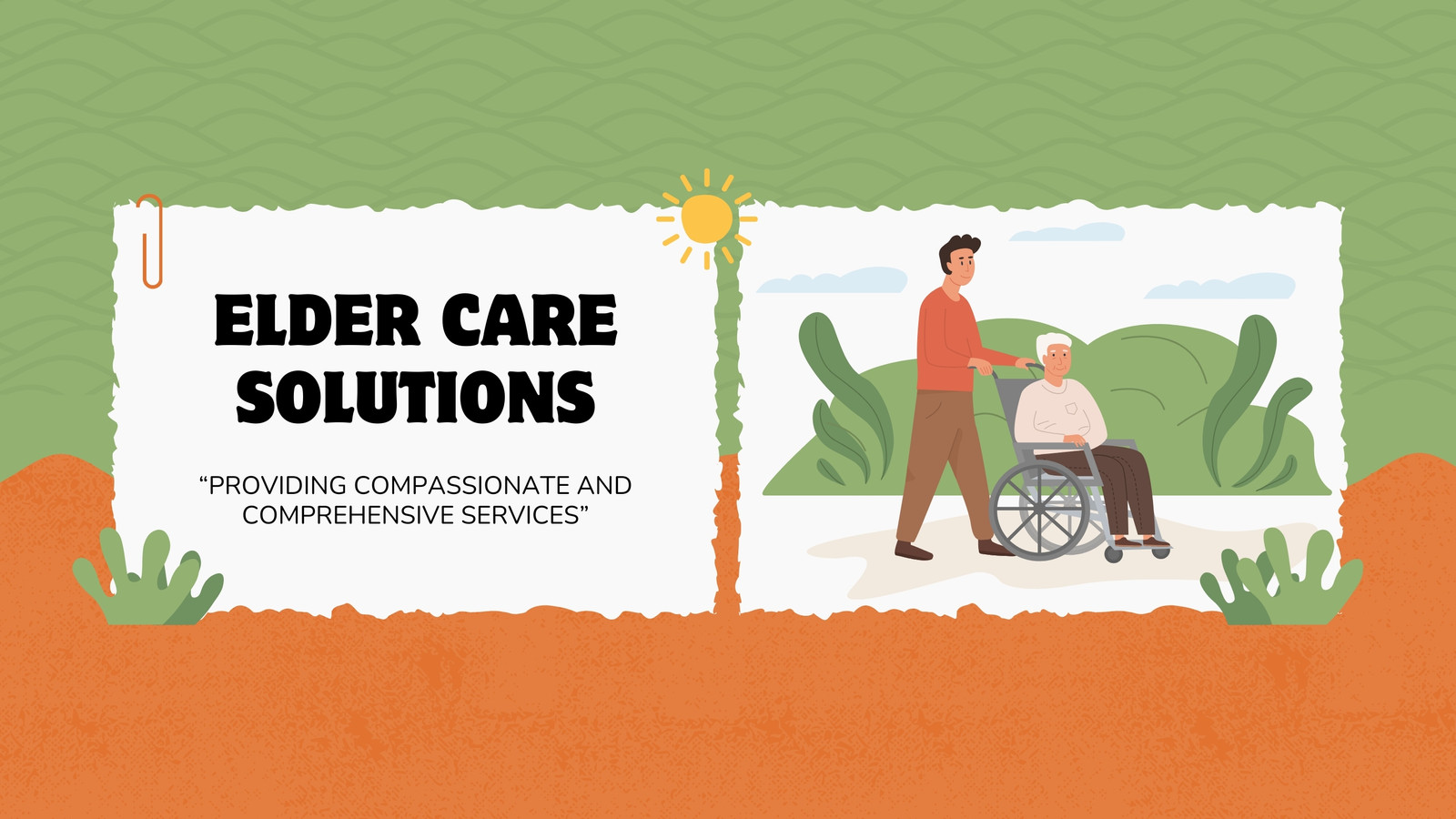 ELDER CARE SOLUTIONS

“PROVIDING COMPASSIONATE AND COMPREHENSIVE SERVICES”